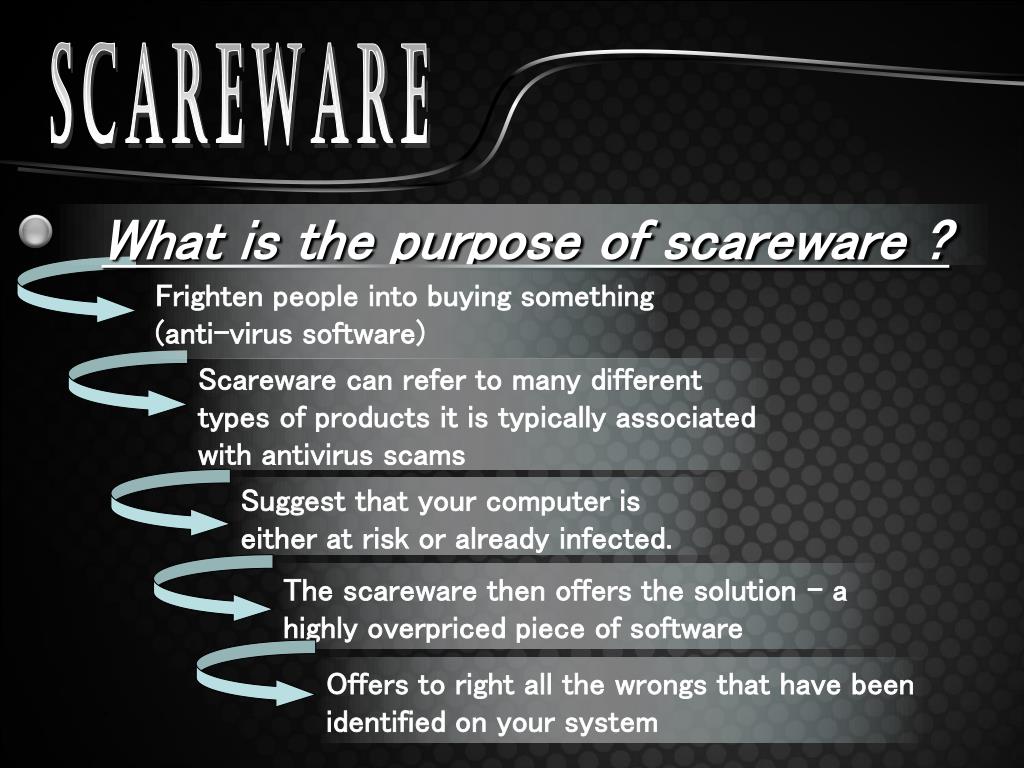 SCAREWARE

What is the purpose of scareware ?

Frighten people into buying something (anti-virus software)

Scareware can refer to many different types of products it is typically associated with antivirus scams

Suggest that your computer is either at risk or already infected.

The scareware then offers the solution – a highly overpriced piece of software

Offers to right all the wrongs that have been identified on your system